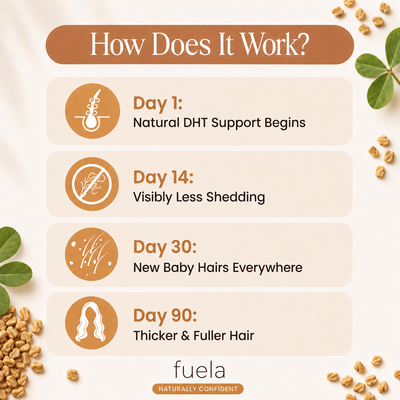 How Does It Work?

Day 1:
Natural DHT Support Begins

Day 14:
Visibly Less Shedding

Day 30:
New Baby Hairs Everywhere

Day 90:
Thicker & Fuller Hair

fuela
NATURALLY CONFIDENT